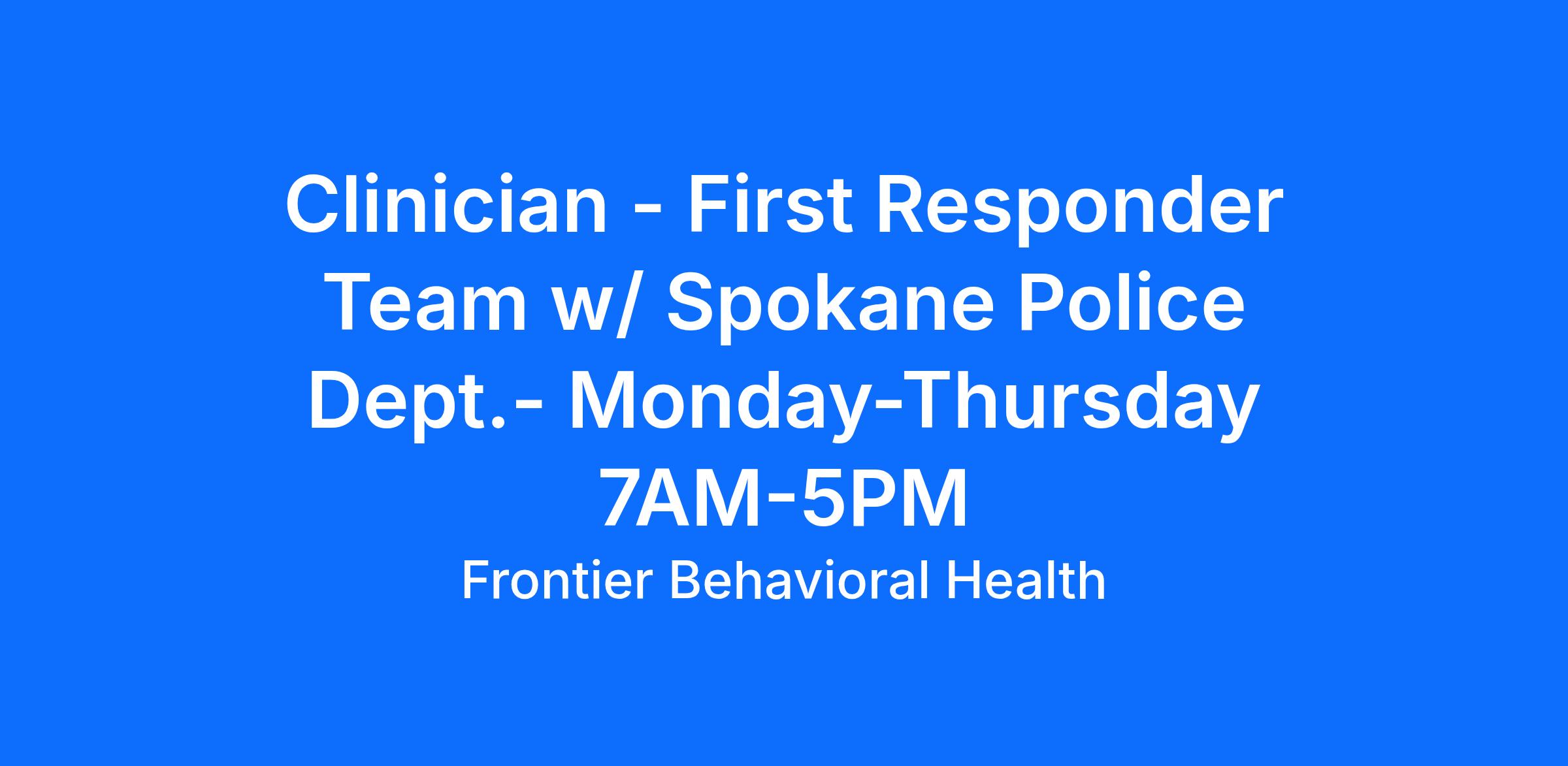 Clinician - First Responder Team w/ Spokane Police Dept.- Monday-Thursday 7AM-5PM

Frontier Behavioral Health